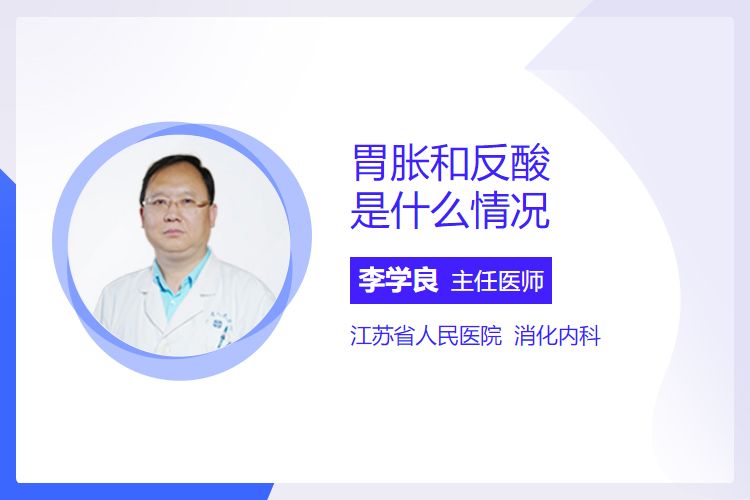 胃胀和反酸
是什么情况

李学良 主任医师

江苏省人民医院 消化内科